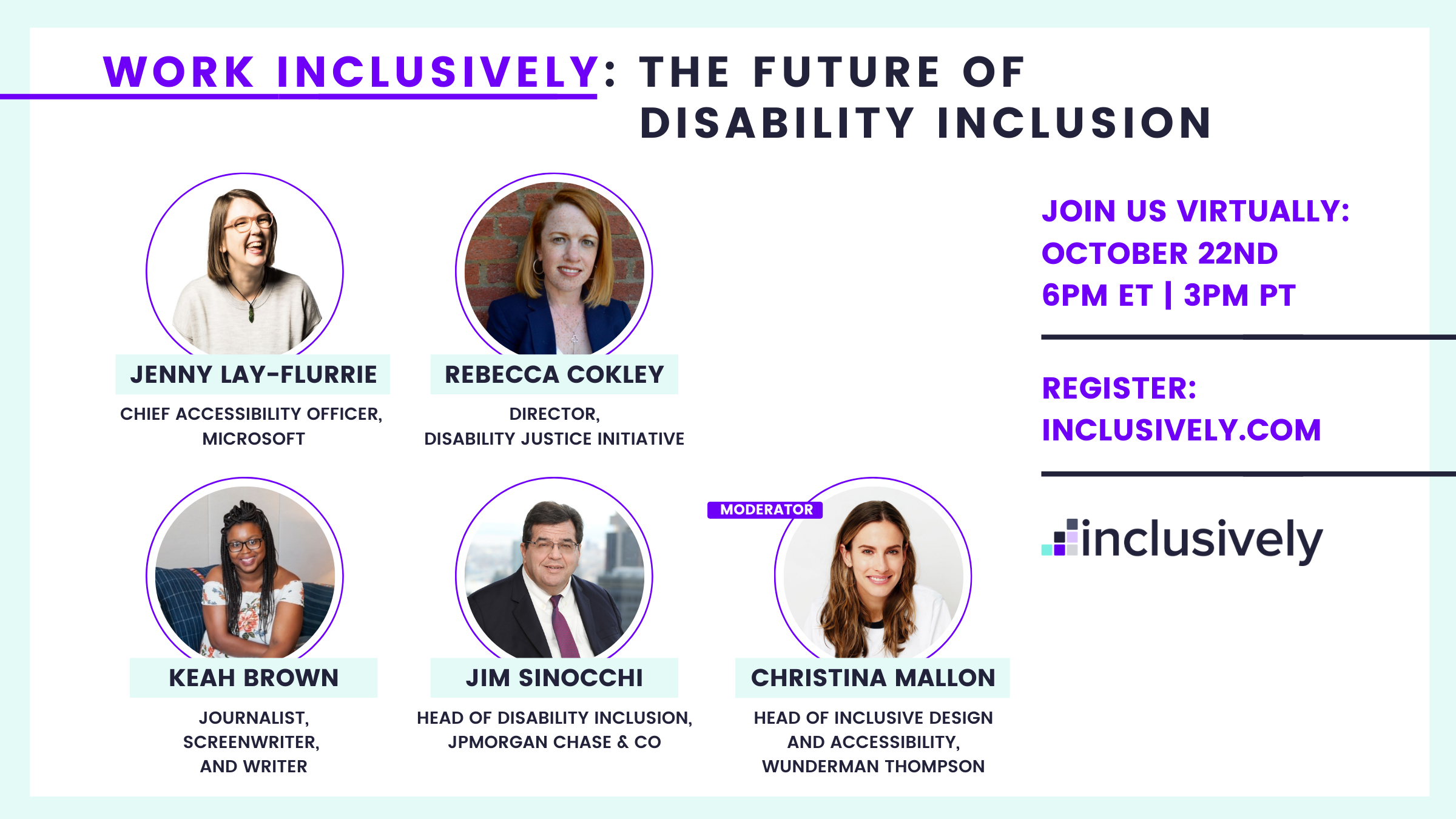 WORK INCLUSIVELY: THE FUTURE OF DISABILITY INCLUSION

JENNY LAY-FLURRIE
CHIEF ACCESSIBILITY OFFICER, MICROSOFT

REBECCA COKLEY
DIRECTOR, DISABILITY JUSTICE INITIATIVE

KEAH BROWN
JOURNALIST, SCREENWRITER, AND WRITER

JIM SINOCCHI
HEAD OF DISABILITY INCLUSION, JPMORGAN CHASE & CO

MODERATOR
CHRISTINA MALLON
HEAD OF INCLUSIVE DESIGN AND ACCESSIBILITY, WUNDERMAN THOMPSON

JOIN US VIRTUALLY:
OCTOBER 22ND
6PM ET | 3PM PT

REGISTER:
INCLUSIVELY.COM

inclusively